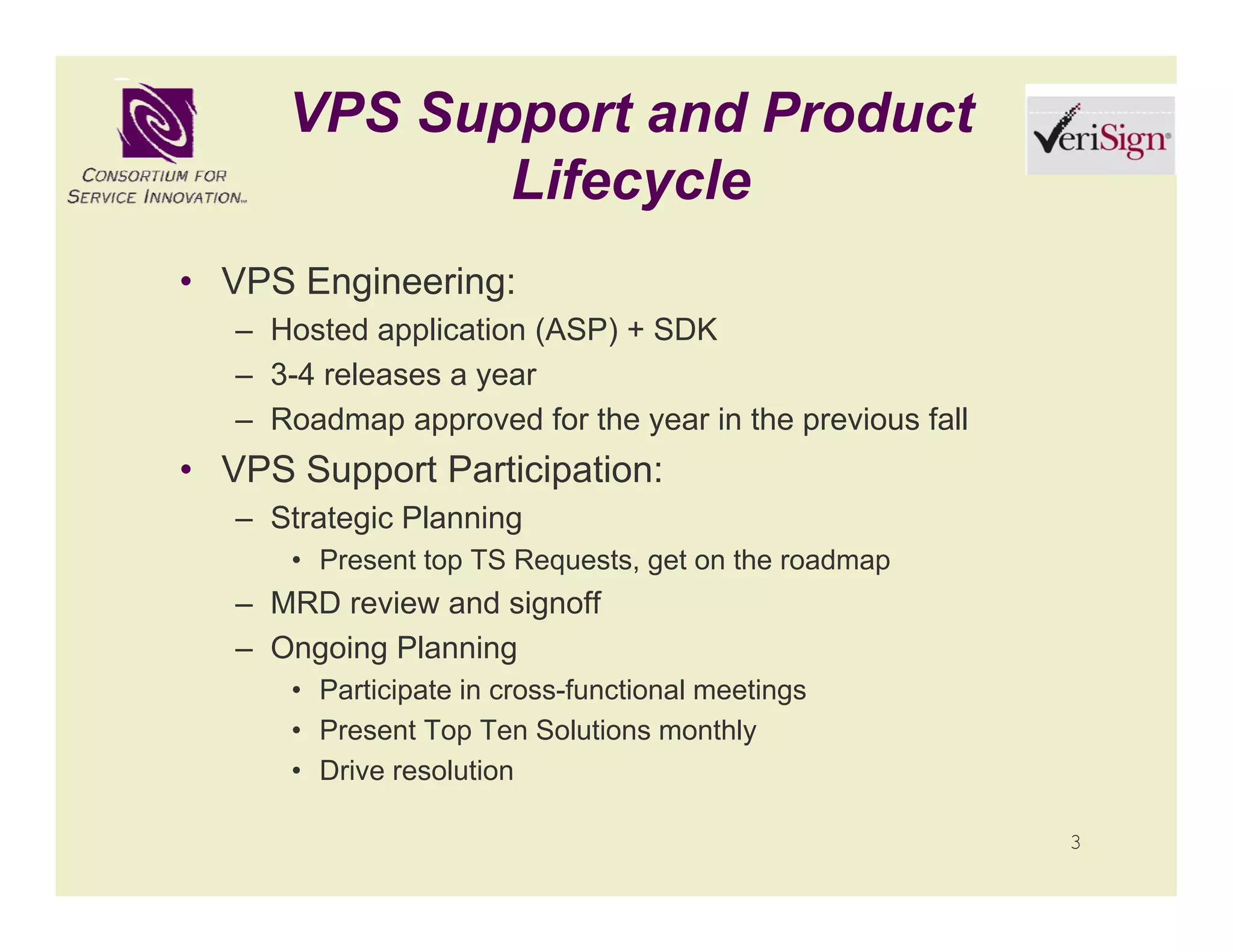 CONSORTIUM FOR SERVICE INNOVATION™

VPS Support and Product Lifecycle

VeriSign®

• VPS Engineering:
– Hosted application (ASP) + SDK
– 3-4 releases a year
– Roadmap approved for the year in the previous fall
• VPS Support Participation:
– Strategic Planning
• Present top TS Requests, get on the roadmap
– MRD review and signoff
– Ongoing Planning
• Participate in cross-functional meetings
• Present Top Ten Solutions monthly
• Drive resolution

3